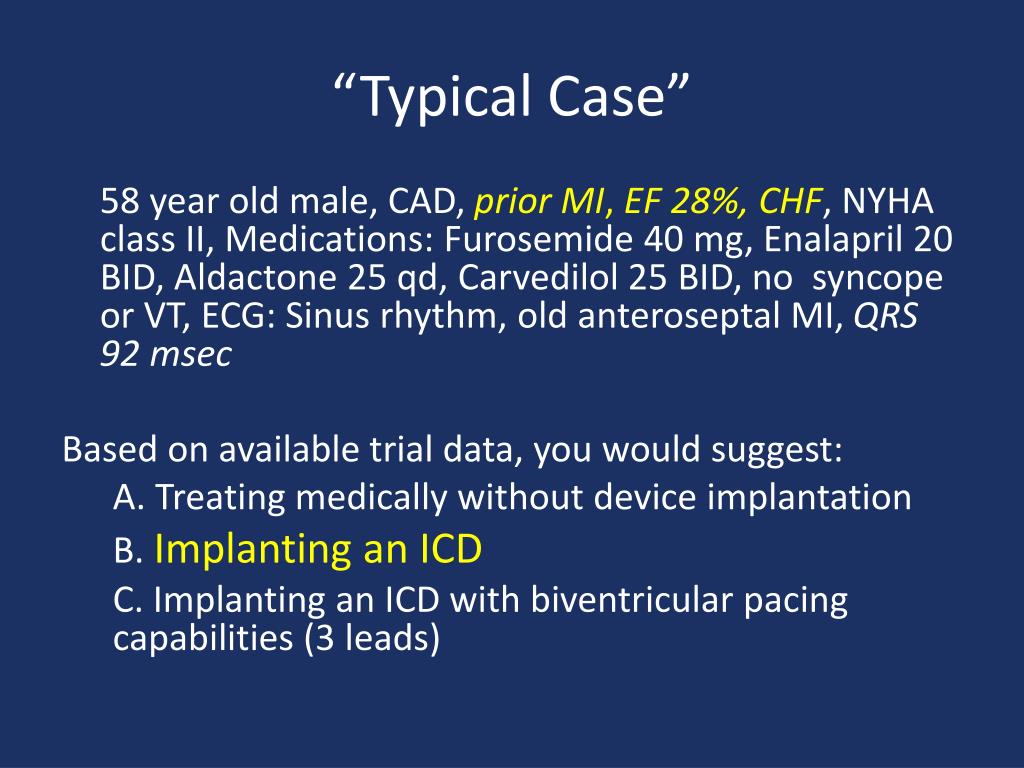 “Typical Case”

58 year old male, CAD, prior MI, EF 28%, CHF, NYHA class II, Medications: Furosemide 40 mg, Enalapril 20 BID, Aldactone 25 qd, Carvedilol 25 BID, no syncope or VT, ECG: Sinus rhythm, old anteroseptal MI, QRS 92 msec

Based on available trial data, you would suggest:

A. Treating medically without device implantation

B. Implanting an ICD

C. Implanting an ICD with biventricular pacing capabilities (3 leads)